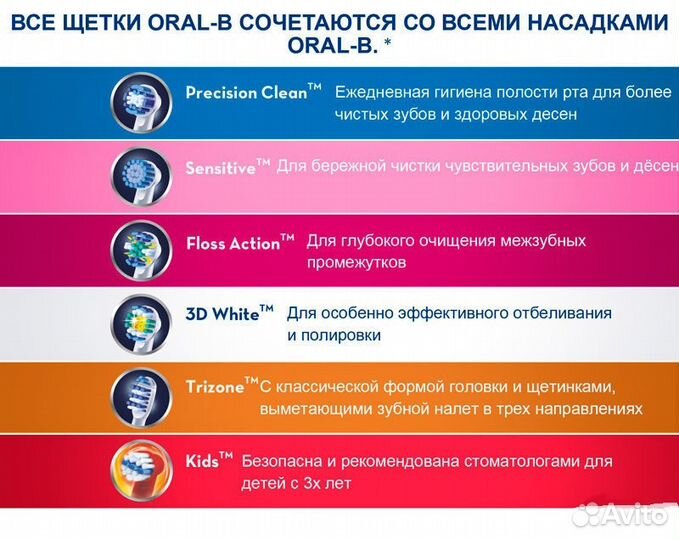 ВСЕ ЩЕТКИ ORAL-B СОЧЕТАЮТСЯ СО ВСЕМИ НАСАДКАМИ ORAL-B. *

Precision Clean™ Ежедневная гигиена полости рта для более чистых зубов и здоровых десен

Sensitive™ Для бережной чистки чувствительных зубов и дёсен

Floss Action™ Для глубокого очищения межзубных промежутков

3D White™ Для особенно эффективного отбеливания и полировки

Trizone™ С классической формой головки и щетинками, выметающими зубной налет в трех направлениях

Kids™ Безопасна и рекомендована стоматологами для детей с 3х лет

Avito